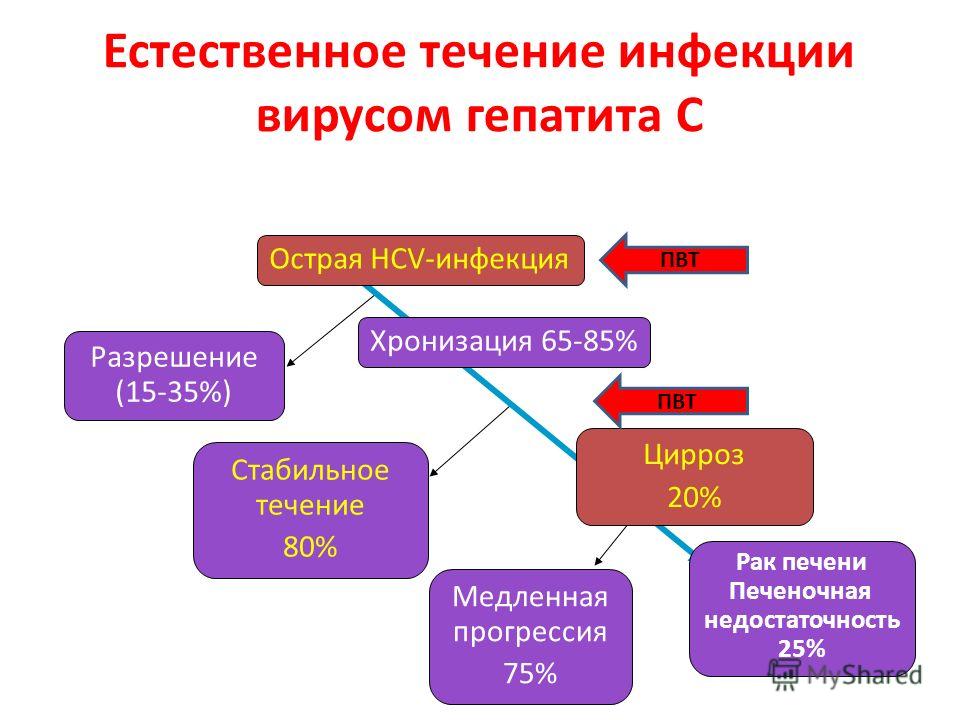 Естественное течение инфекции вирусом гепатита С

Острая HCV-инфекция

ПВТ

Разрешение (15-35%)

Хронизация 65-85%

ПВТ

Стабильное течение 80%

Цирроз 20%

Медленная прогрессия 75%

Рак печени Печеночная недостаточность 25%

MyShared